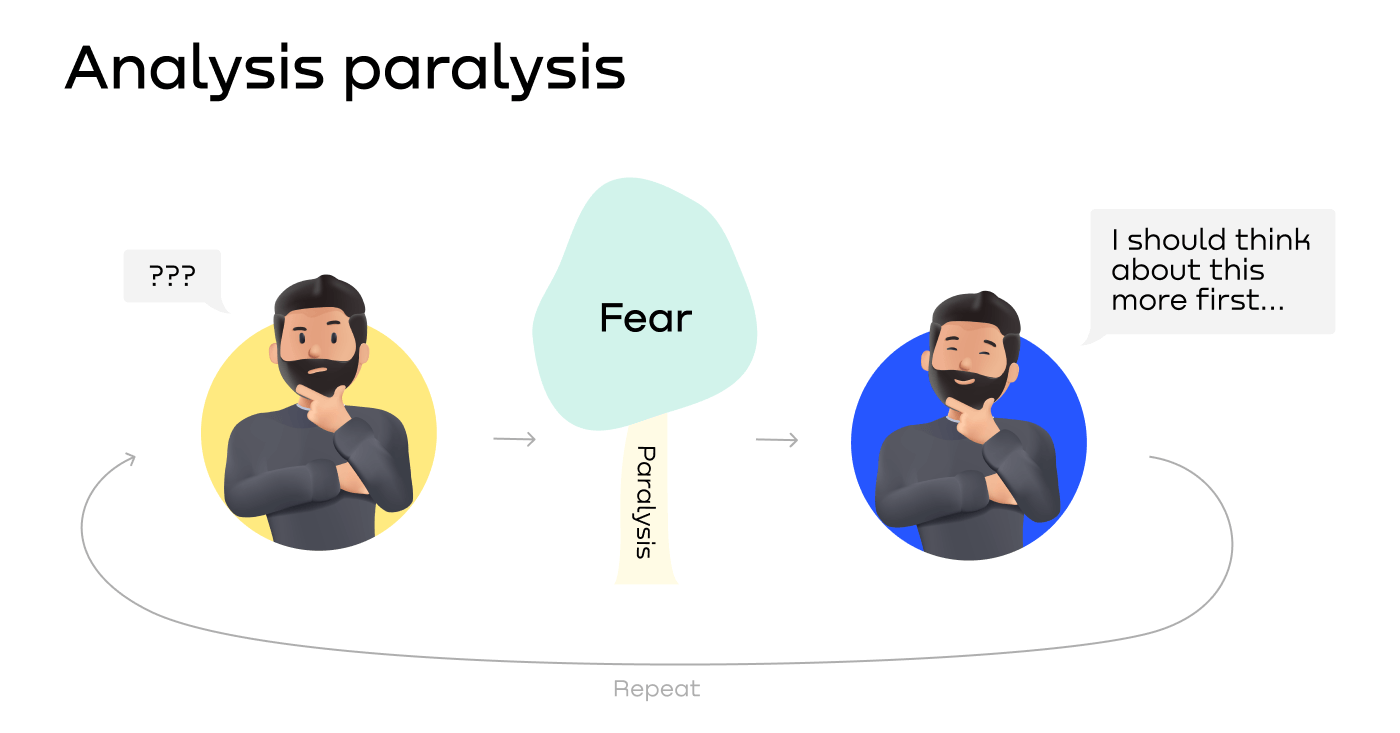 Analysis paralysis

???

Fear

Paralysis

I should think about this more first...

Repeat